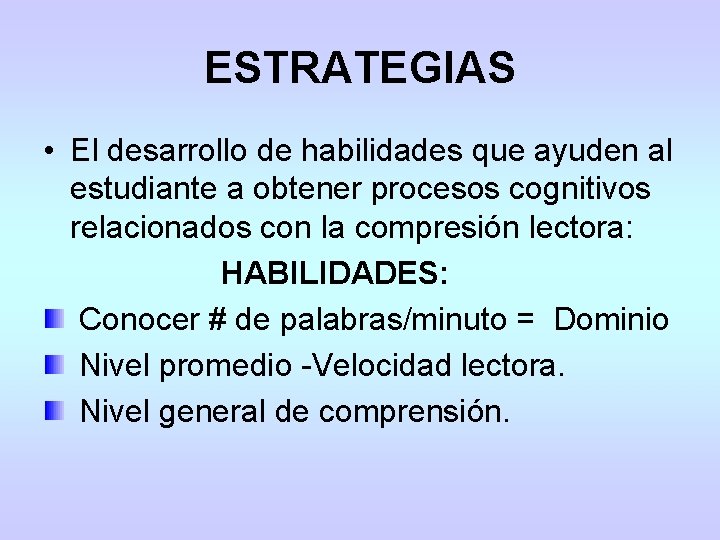 ESTRATEGIAS

• El desarrollo de habilidades que ayuden al estudiante a obtener procesos cognitivos relacionados con la compresión lectora:

HABILIDADES:

Conocer # de palabras/minuto = Dominio

Nivel promedio -Velocidad lectora.

Nivel general de comprensión.